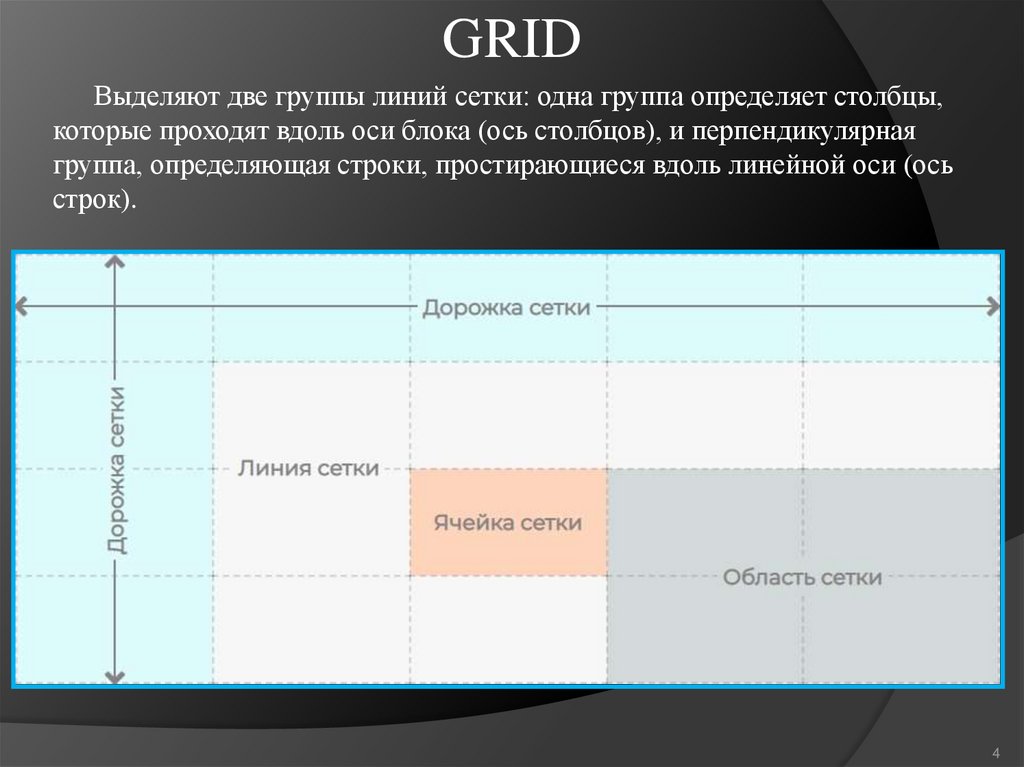 GRID

Выделяют две группы линий сетки: одна группа определяет столбцы, которые проходят вдоль оси блока (ось столбцов), и перпендикулярная группа, определяющая строки, простирающиеся вдоль линейной оси (ось строк).

Дорожка сетки

Дорожка сетки

Линия сетки

Ячейка сетки

Область сетки

4